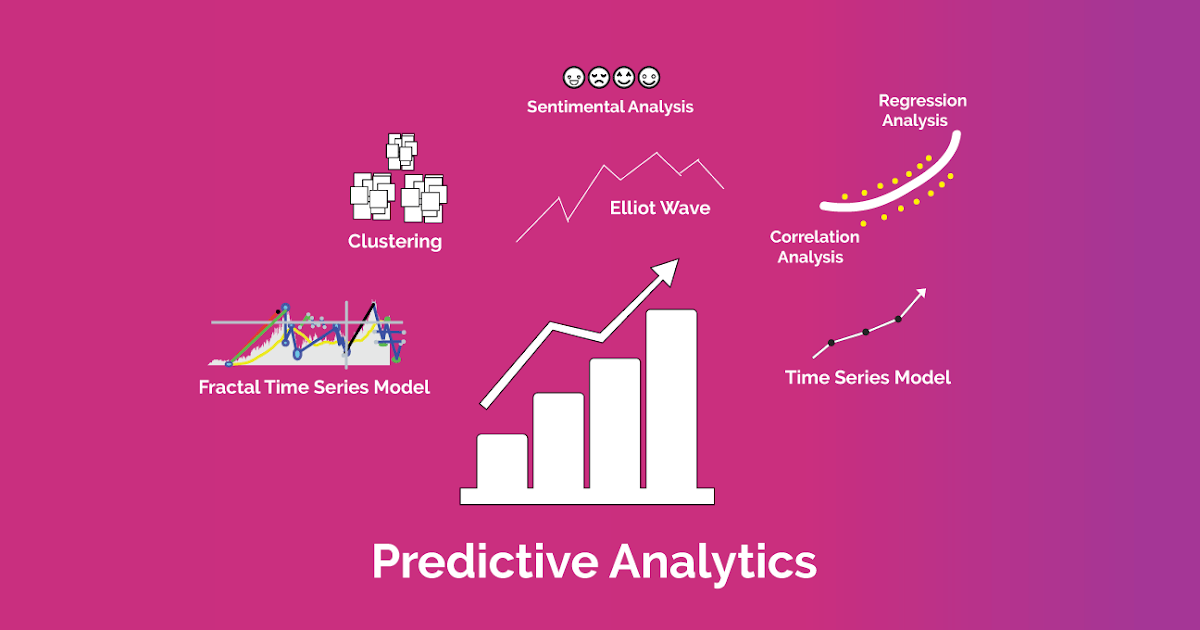 Sentimental Analysis

Regression Analysis

Clustering

Elliot Wave

Correlation Analysis

Fractal Time Series Model

Time Series Model

Predictive Analytics